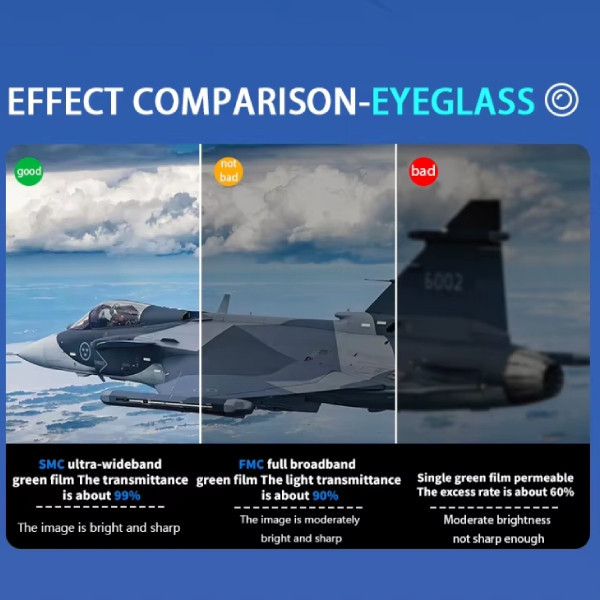 EFFECT COMPARISON-EYEGLASS

good

not bad

bad

6002

SMC ultra-wideband green film The transmittance is about 99%

The image is bright and sharp

FMC full broadband green film The light transmittance is about 90%

The image is moderately bright and sharp

Single green film permeable The excess rate is about 60%

Moderate brightness not sharp enough